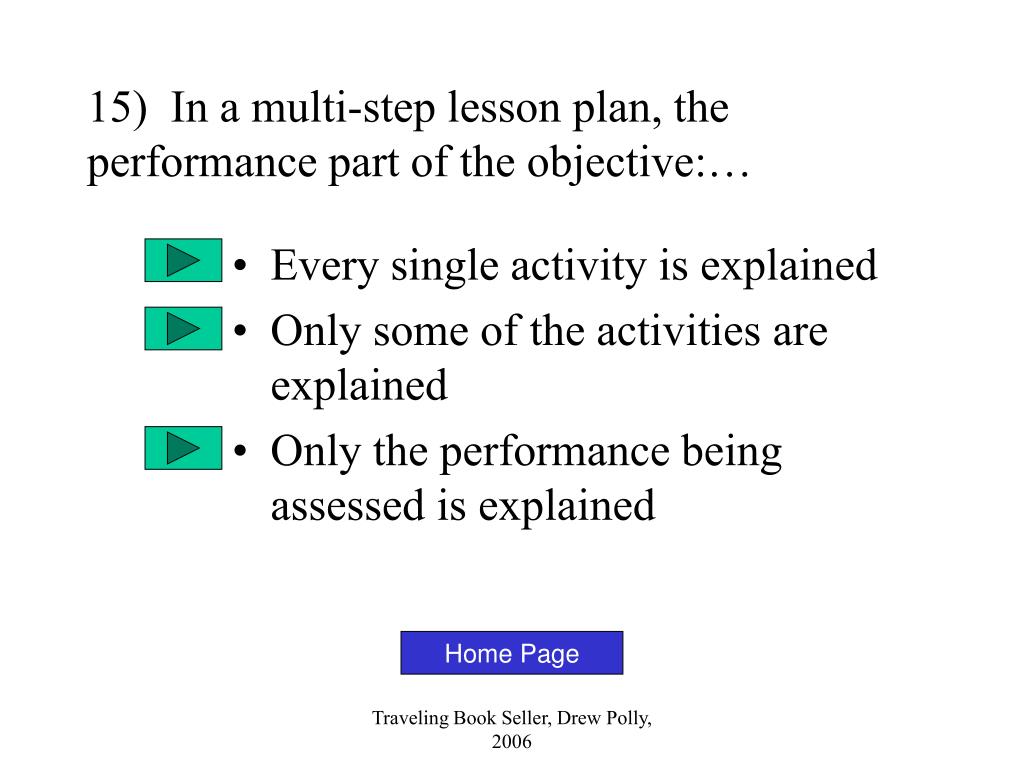 15) In a multi-step lesson plan, the performance part of the objective:…

• Every single activity is explained
• Only some of the activities are explained
• Only the performance being assessed is explained

Home Page

Traveling Book Seller, Drew Polly, 2006